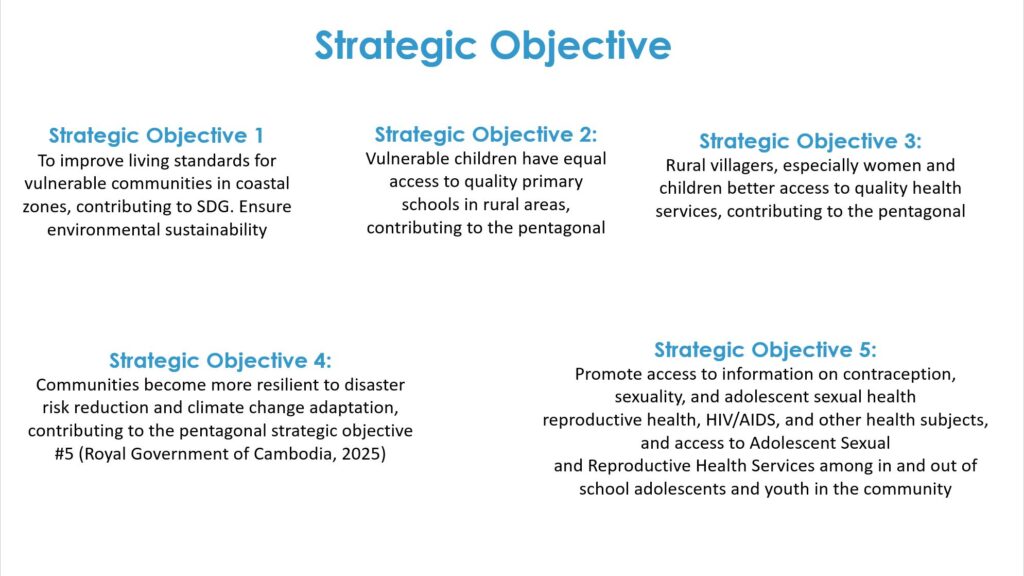 Strategic Objective

Strategic Objective 1
To improve living standards for vulnerable communities in coastal zones, contributing to SDG. Ensure environmental sustainability

Strategic Objective 2:
Vulnerable children have equal access to quality primary schools in rural areas, contributing to the pentagonal

Strategic Objective 3:
Rural villagers, especially women and children better access to quality health services, contributing to the pentagonal

Strategic Objective 4:
Communities become more resilient to disaster risk reduction and climate change adaptation, contributing to the pentagonal strategic objective #5 (Royal Government of Cambodia, 2025)

Strategic Objective 5:
Promote access to information on contraception, sexuality, and adolescent sexual health reproductive health, HIV/AIDS, and other health subjects, and access to Adolescent Sexual and Reproductive Health Services among in and out of school adolescents and youth in the community